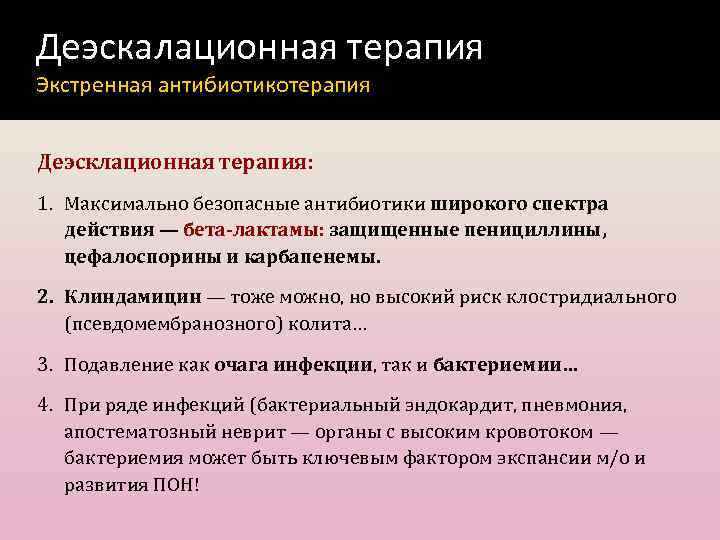 Деэскалационная терапия
Экстренная антибиотикотерапия

Деэсклационная терапия:

1. Максимально безопасные антибиотики широкого спектра действия — бета-лактамы: защищенные пенициллины, цефалоспорины и карбапенемы.

2. Клиндамицин — тоже можно, но высокий риск клостридиального (псевдомембранозного) колита…

3. Подавление как очага инфекции, так и бактериемии…

4. При ряде инфекций (бактериальный эндокардит, пневмония, апостематозный неврит — органы с высоким кровотоком — бактериемия может быть ключевым фактором экспансии м/о и развития ПОН!